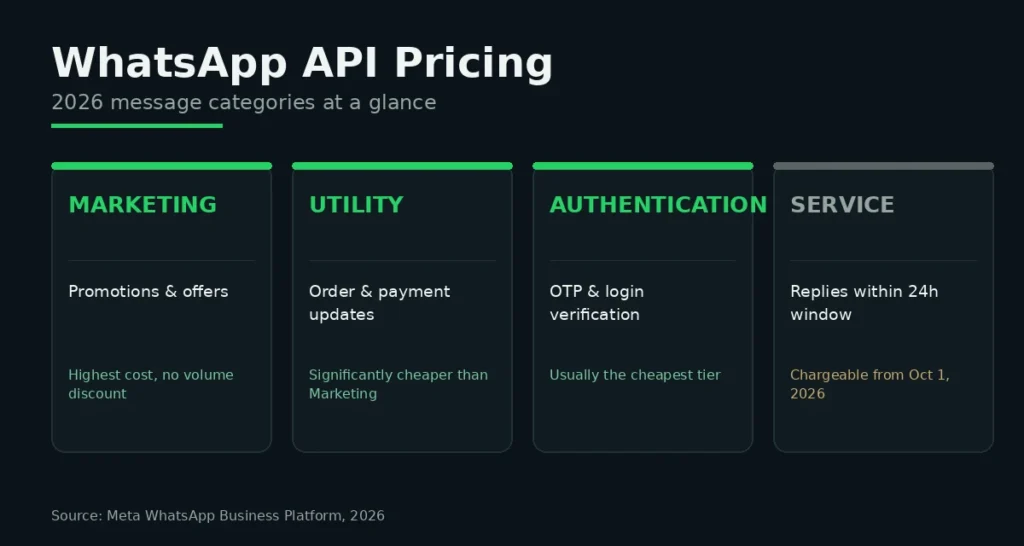 WhatsApp API Pricing

2026 message categories at a glance

MARKETING

Promotions & offers

Highest cost, no volume discount

UTILITY

Order & payment updates

Significantly cheaper than Marketing

AUTHENTICATION

OTP & login verification

Usually the cheapest tier

SERVICE

Replies within 24h window

Chargeable from Oct 1, 2026

Source: Meta WhatsApp Business Platform, 2026